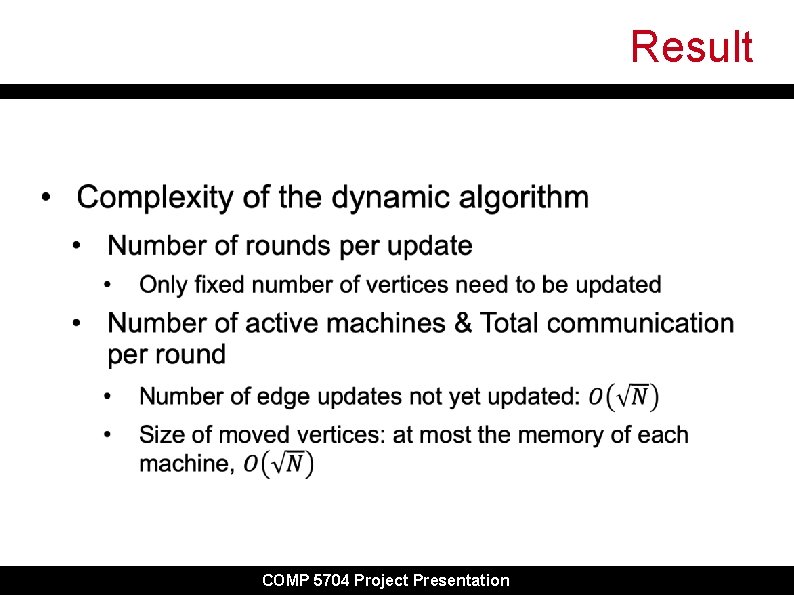 Result

• Complexity of the dynamic algorithm
  • Number of rounds per update
    • Only fixed number of vertices need to be updated
  • Number of active machines & Total communication per round
    • Number of edge updates not yet updated: $O(\sqrt{N})$
    • Size of moved vertices: at most the memory of each machine, $O(\sqrt{N})$

COMP 5704 Project Presentation